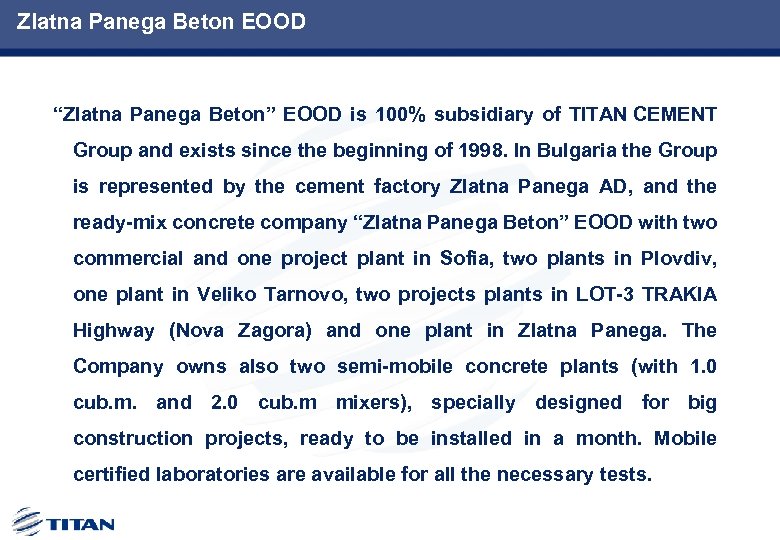 Zlatna Panega Beton EOOD

“Zlatna Panega Beton” EOOD is 100% subsidiary of TITAN CEMENT Group and exists since the beginning of 1998. In Bulgaria the Group is represented by the cement factory Zlatna Panega AD, and the ready-mix concrete company “Zlatna Panega Beton” EOOD with two commercial and one project plant in Sofia, two plants in Plovdiv, one plant in Veliko Tarnovo, two projects plants in LOT-3 TRAKIA Highway (Nova Zagora) and one plant in Zlatna Panega. The Company owns also two semi-mobile concrete plants (with 1.0 cub.m. and 2.0 cub.m mixers), specially designed for big construction projects, ready to be installed in a month. Mobile certified laboratories are available for all the necessary tests.

TITAN